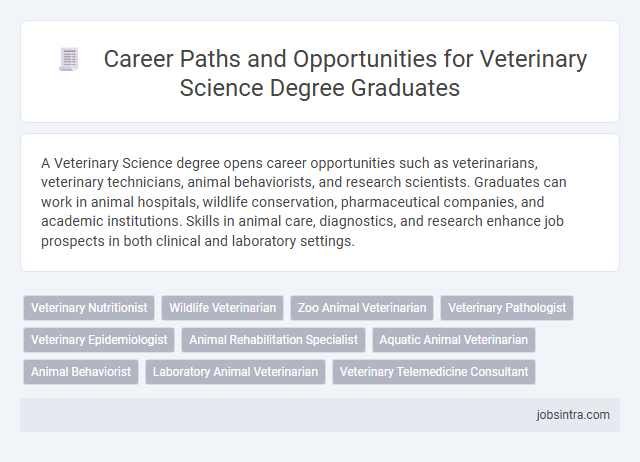 Career Paths and Opportunities for Veterinary Science Degree Graduates

A Veterinary Science degree opens career opportunities such as veterinarians, veterinary technicians, animal behaviorists, and research scientists. Graduates can work in animal hospitals, wildlife conservation, pharmaceutical companies, and academic institutions. Skills in animal care, diagnostics, and research enhance job prospects in both clinical and laboratory settings.

Veterinary Nutritionist
Wildlife Veterinarian
Zoo Animal Veterinarian
Veterinary Pathologist
Veterinary Epidemiologist
Animal Rehabilitation Specialist
Aquatic Animal Veterinarian
Animal Behaviorist
Laboratory Animal Veterinarian
Veterinary Telemedicine Consultant

jobsintra.com